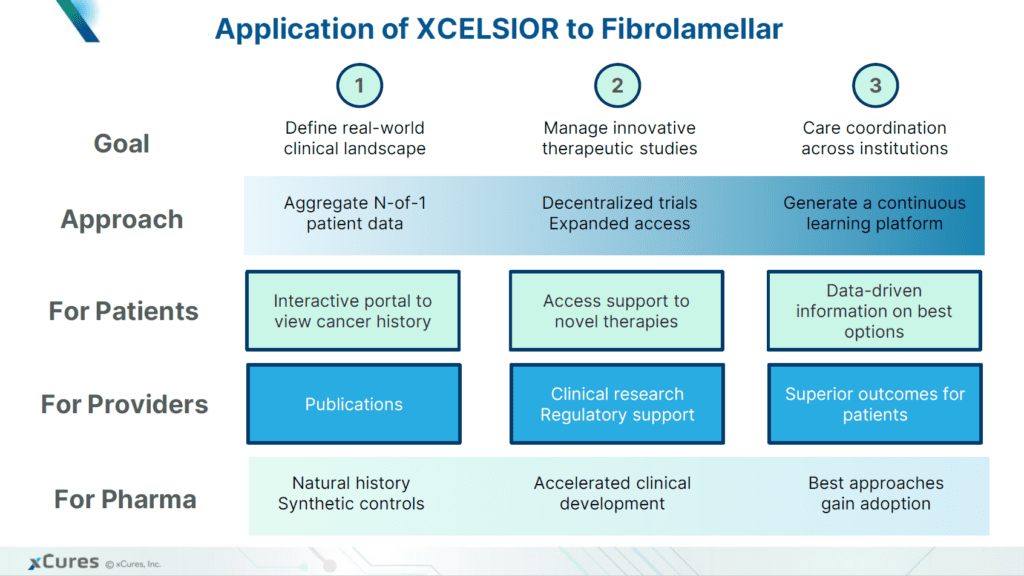 Application of XCELSIOR to Fibrolamellar

| | 1 | 2 | 3 |
|---|---|---|---|
| Goal | Define real-world clinical landscape | Manage innovative therapeutic studies | Care coordination across institutions |
| Approach | Aggregate N-of-1 patient data | Decentralized trials Expanded access | Generate a continuous learning platform |
| For Patients | Interactive portal to view cancer history | Access support to novel therapies | Data-driven information on best options |
| For Providers | Publications | Clinical research Regulatory support | Superior outcomes for patients |
| For Pharma | Natural history Synthetic controls | Accelerated clinical development | Best approaches gain adoption |

xCures © xCures, Inc.